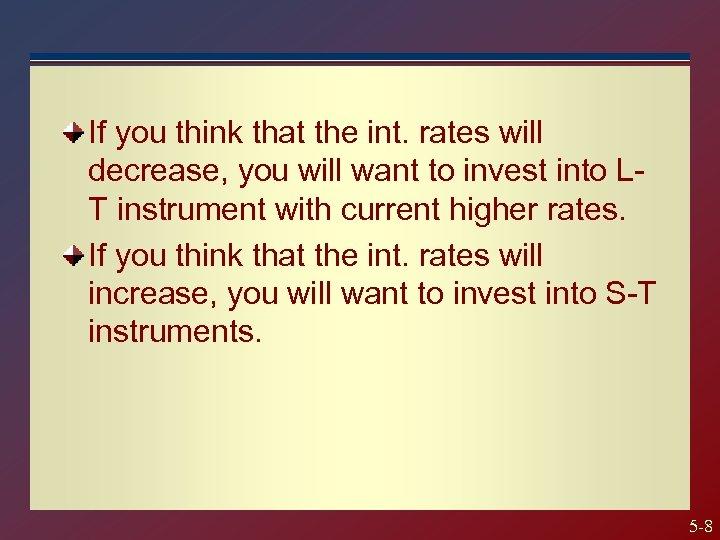 If you think that the int. rates will decrease, you will want to invest into L-T instrument with current higher rates.

If you think that the int. rates will increase, you will want to invest into S-T instruments.

5-8